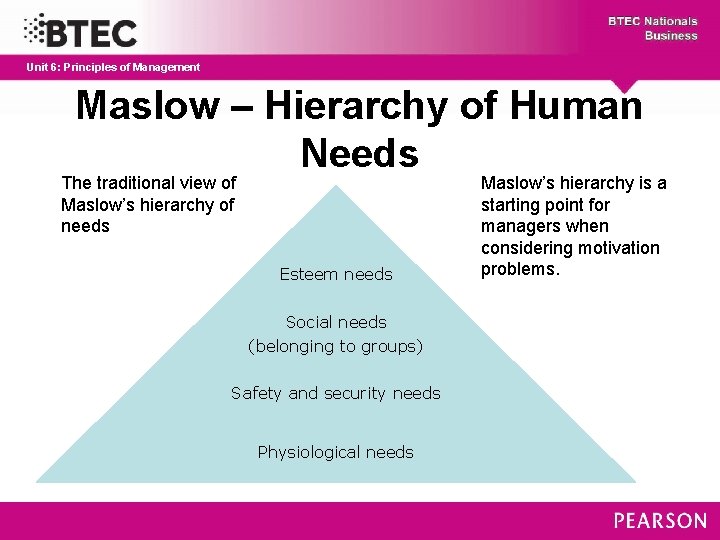 BTEC

BTEC Nationals
Business

Unit 6: Principles of Management

Maslow – Hierarchy of Human Needs

The traditional view of Maslow's hierarchy of needs

Esteem needs

Social needs
(belonging to groups)

Safety and security needs

Physiological needs

Maslow's hierarchy is a starting point for managers when considering motivation problems.

PEARSON